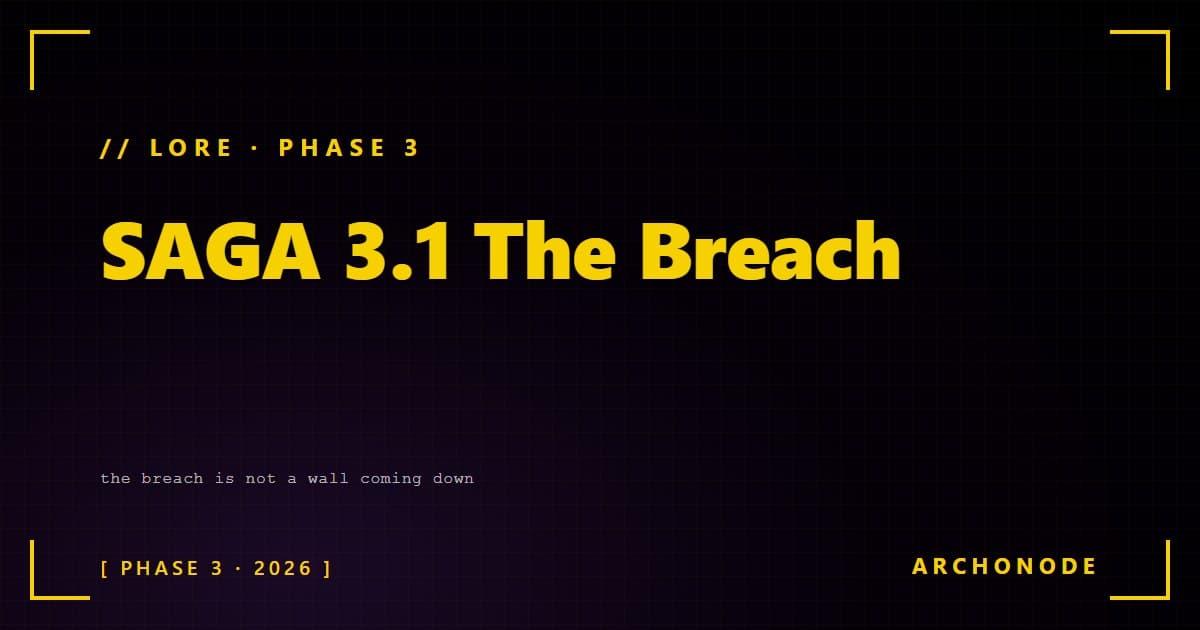 // LORE · PHASE 3

SAGA 3.1 The Breach

the breach is not a wall coming down

[ PHASE 3 · 2026 ]

ARCHONODE